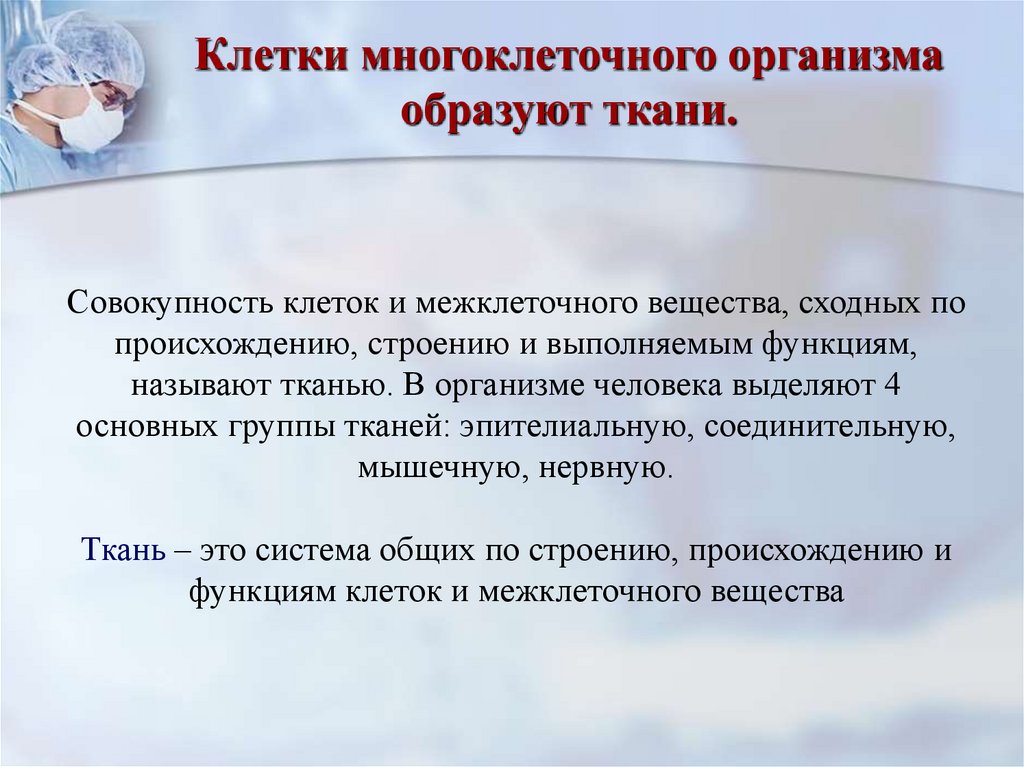 Клетки многоклеточного организма образуют ткани.

Совокупность клеток и межклеточного вещества, сходных по происхождению, строению и выполняемым функциям, называют тканью. В организме человека выделяют 4 основных группы тканей: эпителиальную, соединительную, мышечную, нервную.

Ткань – это система общих по строению, происхождению и функциям клеток и межклеточного вещества